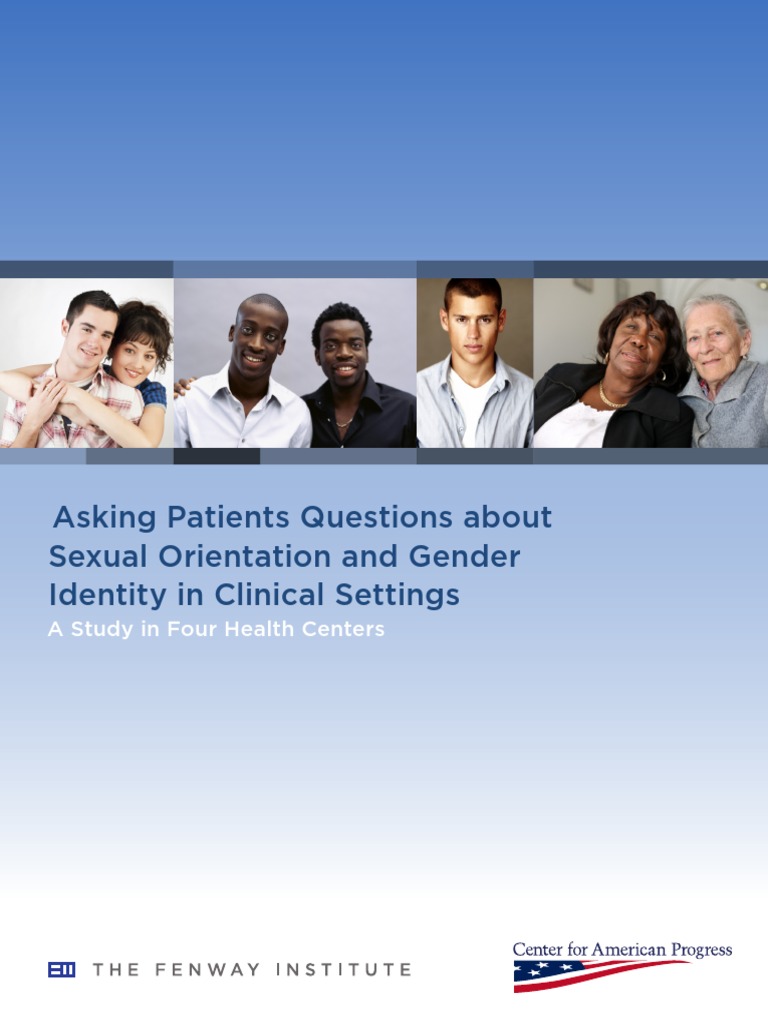 Asking Patients Questions about Sexual Orientation and Gender Identity in Clinical Settings

A Study in Four Health Centers

THE FENWAY INSTITUTE

Center for American Progress